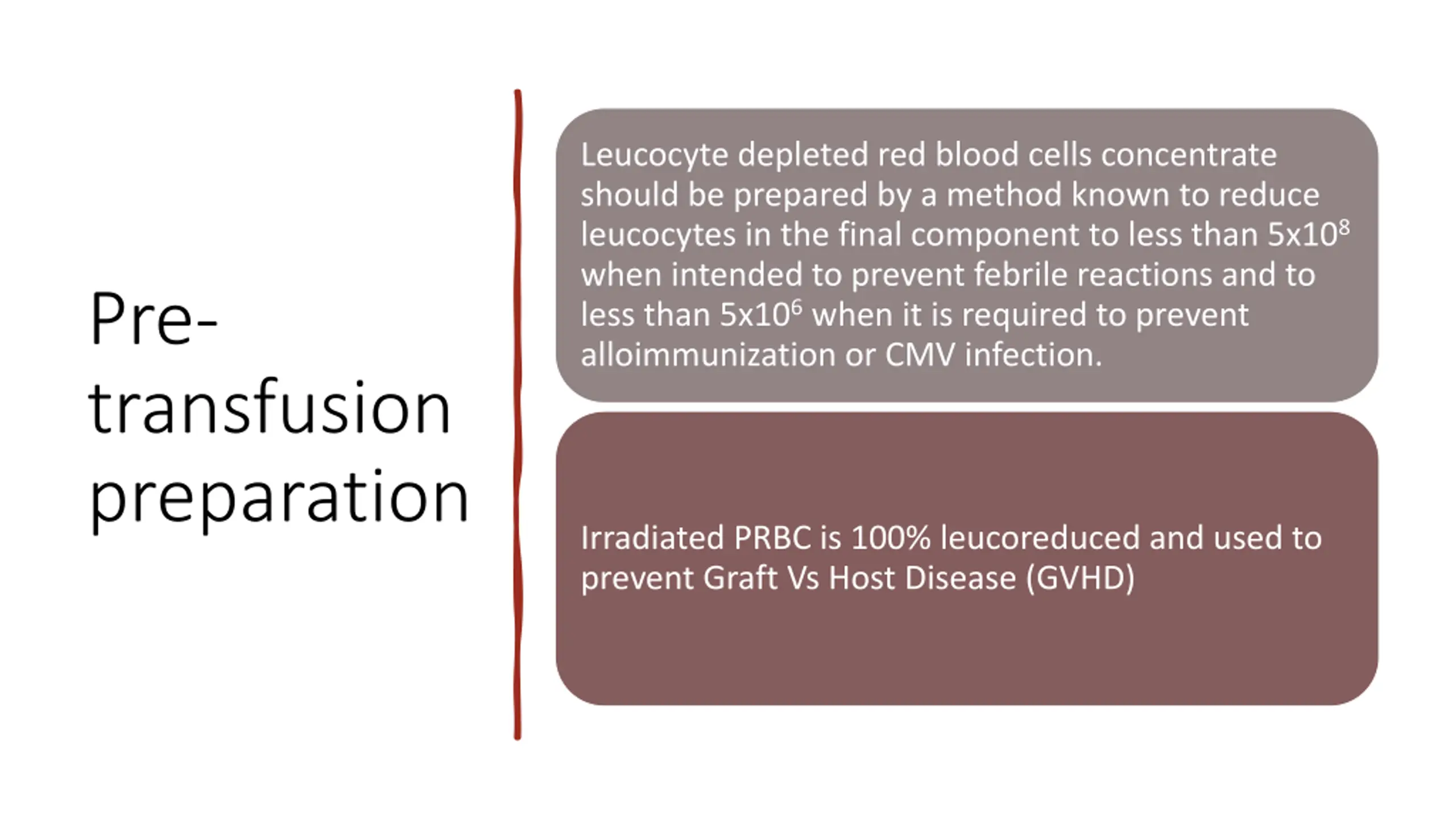 Pre-transfusion preparation

Leucocyte depleted red blood cells concentrate should be prepared by a method known to reduce leucocytes in the final component to less than $5x10^8$ when intended to prevent febrile reactions and to less than $5x10^6$ when it is required to prevent alloimmunization or CMV infection.

Irradiated PRBC is 100% leucoreduced and used to prevent Graft Vs Host Disease (GVHD)